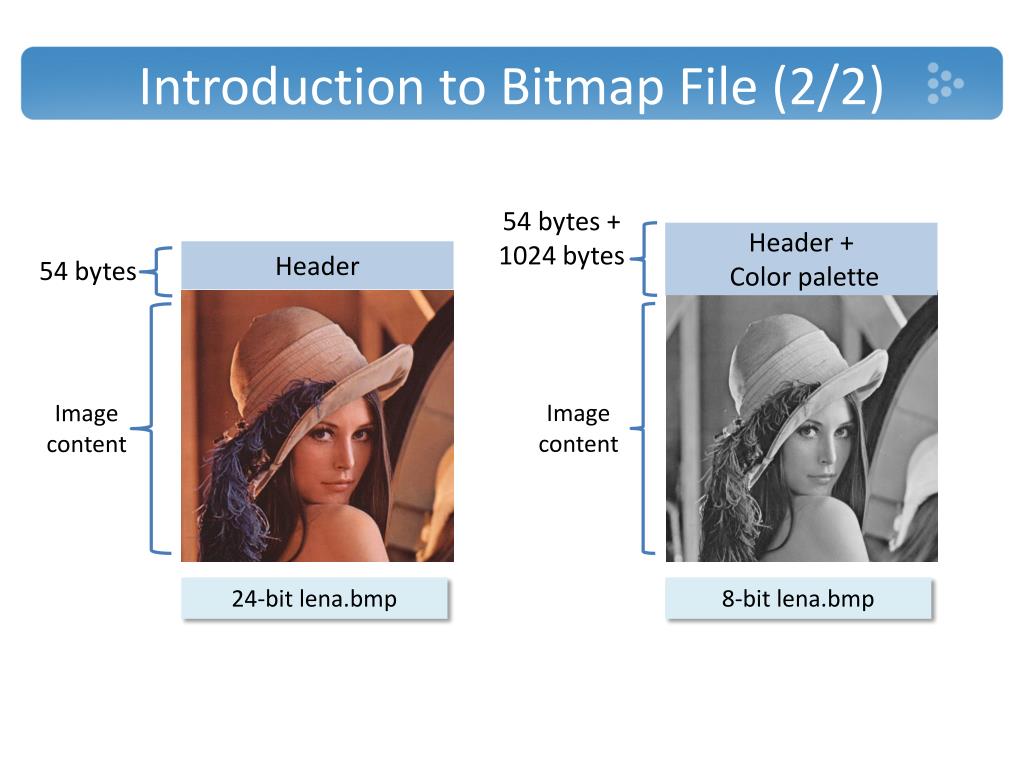 Introduction to Bitmap File (2/2)

54 bytes

Header

Image content

24-bit lena.bmp

54 bytes + 1024 bytes

Header + Color palette

Image content

8-bit lena.bmp